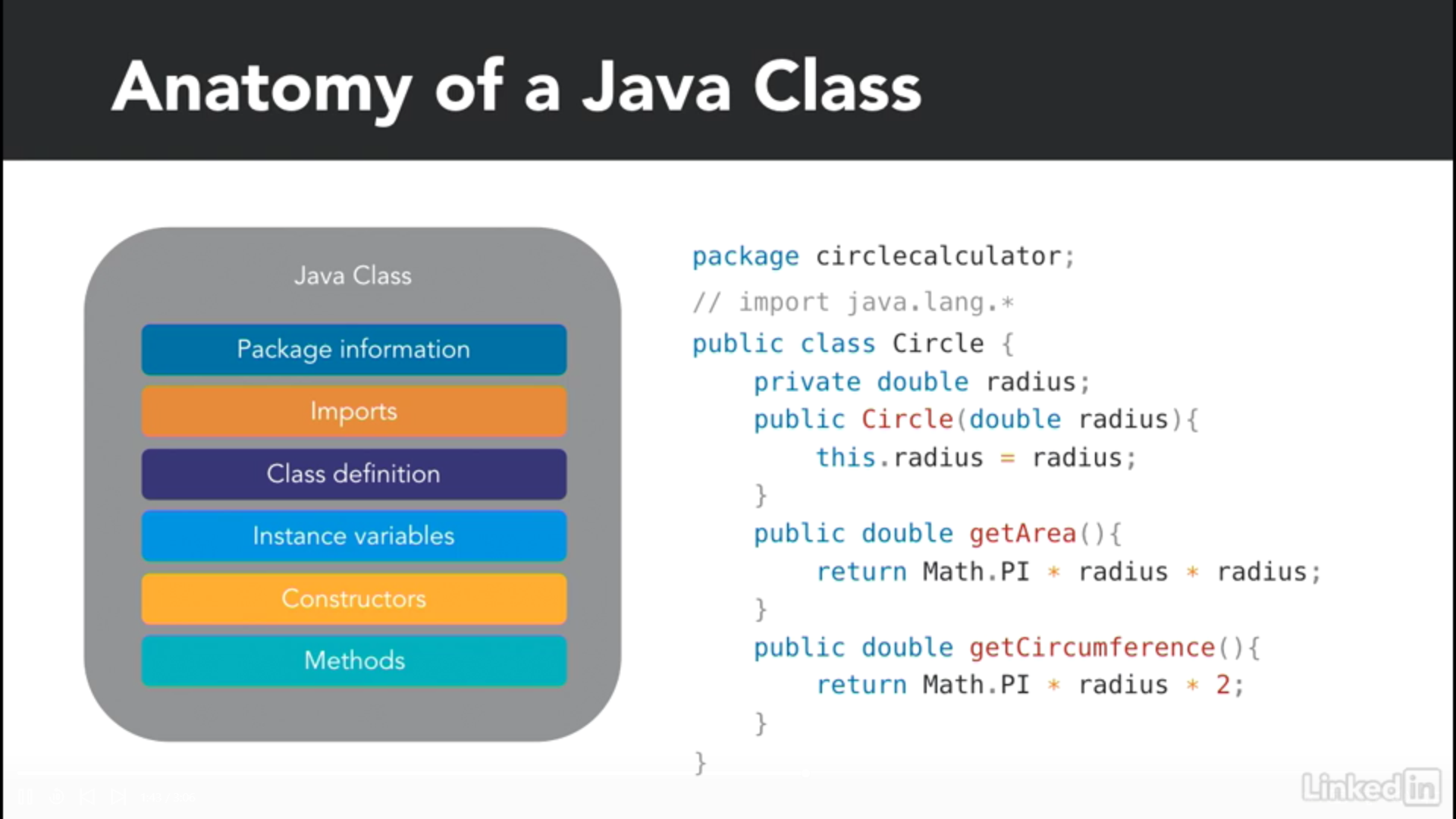 Anatomy of a Java Class

Java Class

Package information

Imports

Class definition

Instance variables

Constructors

Methods

package circlecalculator;
// import java.lang.*
public class Circle {
    private double radius;
    public Circle(double radius){
        this.radius = radius;
    }
    public double getArea(){
        return Math.PI * radius * radius;
    }
    public double getCircumference(){
        return Math.PI * radius * 2;
    }
}

LinkedIn